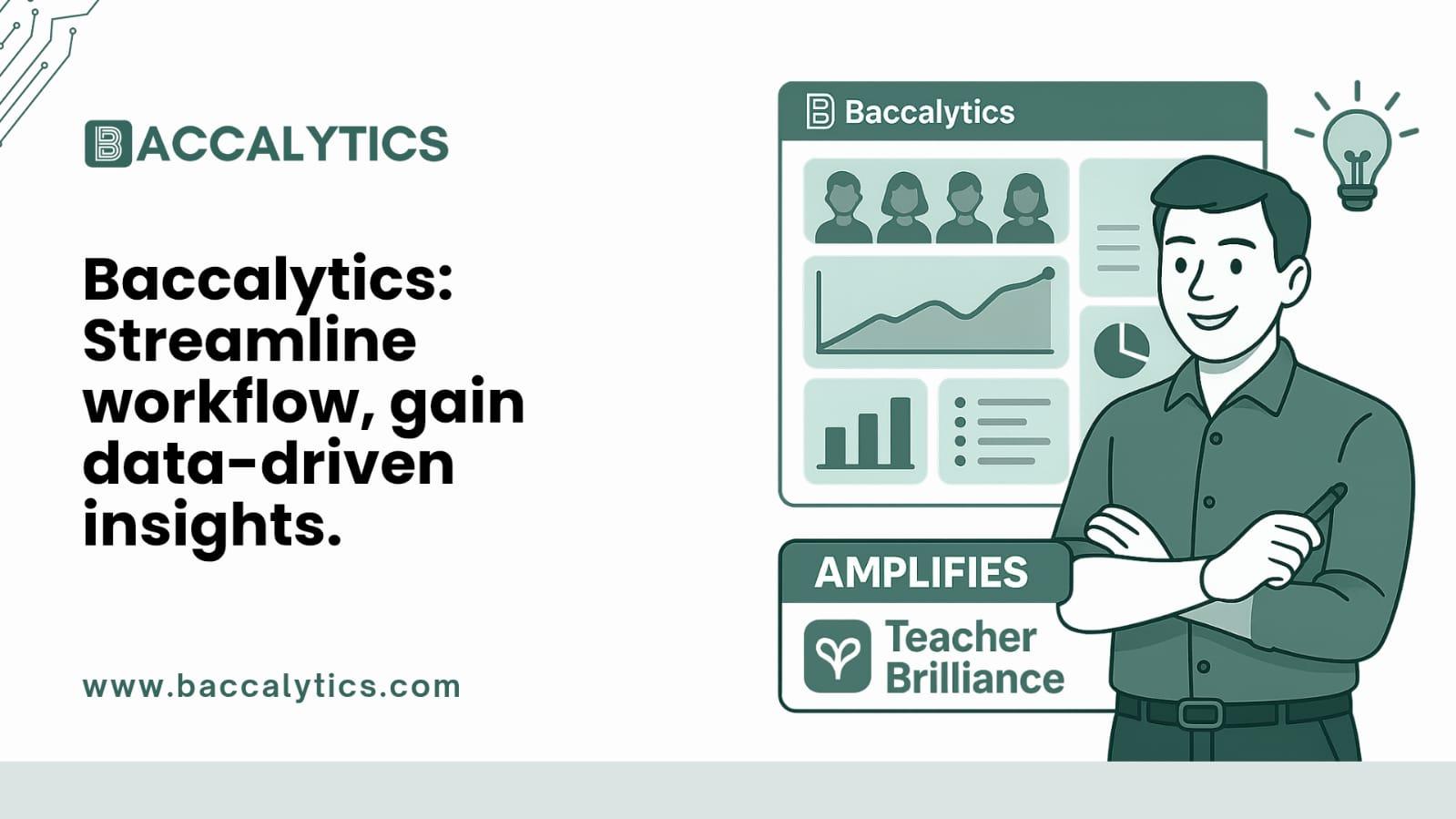 BACCALYTICS

Baccalytics: Streamline workflow, gain data-driven insights.

www.baccalytics.com

Baccalytics

AMPLIFIES

Teacher Brilliance